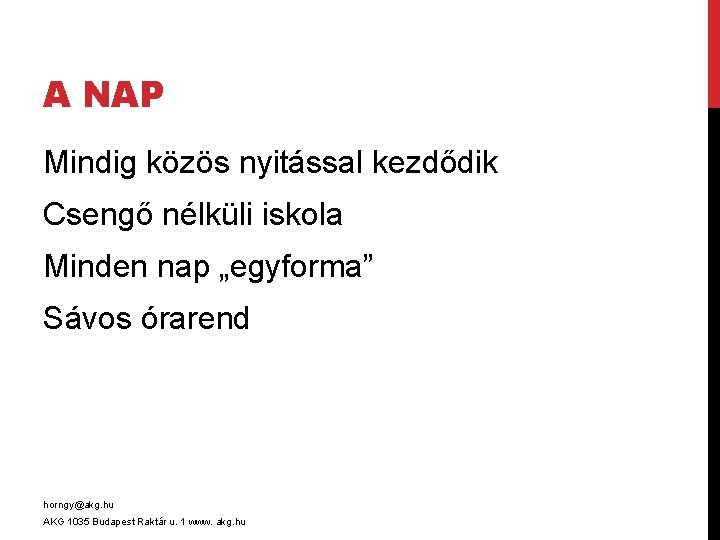 A NAP

Mindig közös nyitással kezdődik

Csengő nélküli iskola

Minden nap „egyforma”

Sávos órarend

horngy@akg.hu

AKG 1035 Budapest Raktár u. 1 www. akg.hu